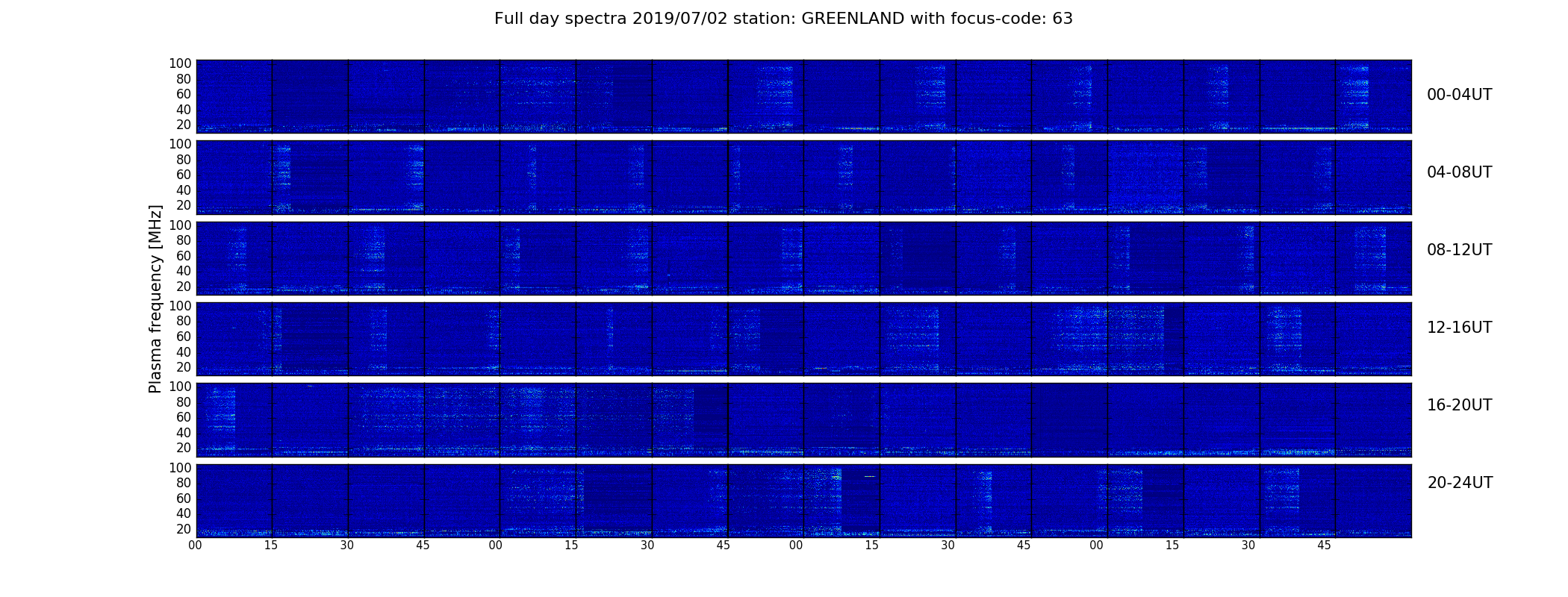 Full day spectra 2019/07/02 station: GREENLAND with focus-code: 63

Plasma frequency [MHz]

100
80
60
40
20
00-04UT

100
80
60
40
20
04-08UT

100
80
60
40
20
08-12UT

100
80
60
40
20
12-16UT

100
80
60
40
20
16-20UT

100
80
60
40
20
20-24UT

00 15 30 45 00 15 30 45 00 15 30 45 00 15 30 45